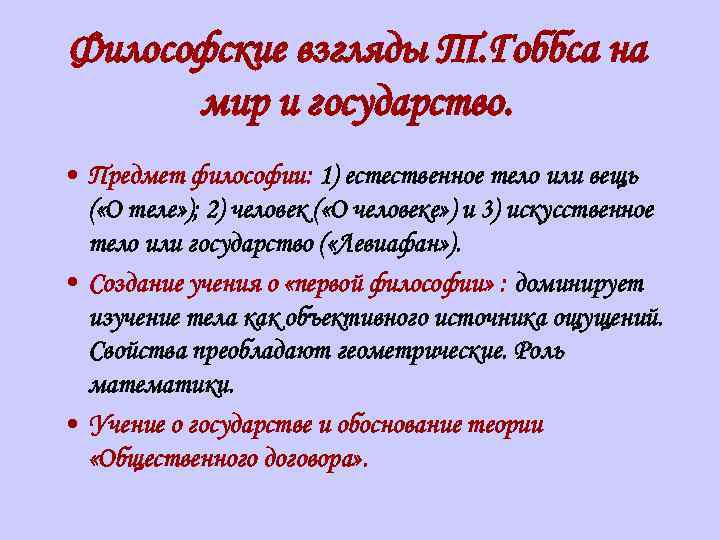 Философские взгляды Т.Гоббса на мир и государство.

• Предмет философии: 1) естественное тело или вещь («О теле»); 2) человек («О человеке») и 3) искусственное тело или государство («Левиафан»).

• Создание учения о «первой философии» : доминирует изучение тела как объективного источника ощущений. Свойства преобладают геометрические. Роль математики.

• Учение о государстве и обоснование теории «Общественного договора».